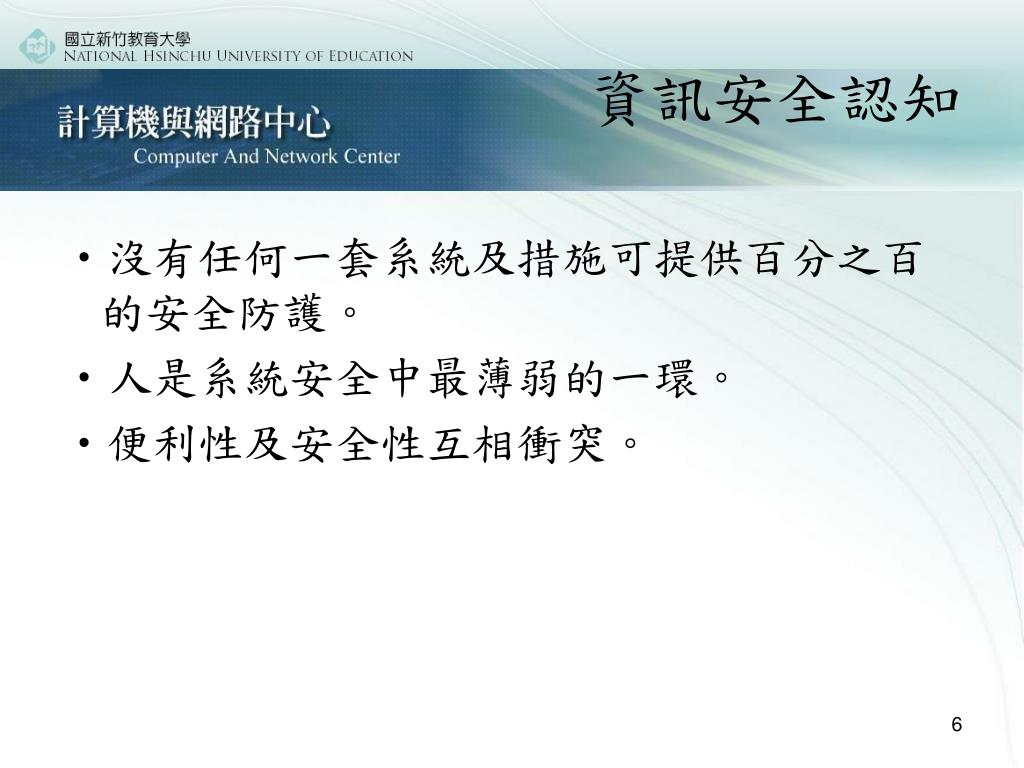 國立新竹教育大學
National Hsinchu University of Education

計算機與網路中心
Computer And Network Center

資訊安全認知

• 沒有任何一套系統及措施可提供百分之百的安全防護。
• 人是系統安全中最薄弱的一環。
• 便利性及安全性互相衝突。

6